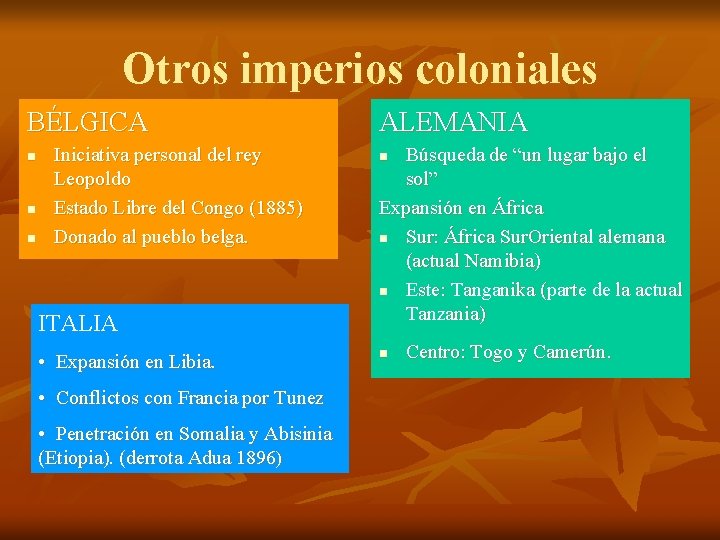 Otros imperios coloniales

BÉLGICA

- Iniciativa personal del rey Leopoldo
- Estado Libre del Congo (1885)
- Donado al pueblo belga.

ITALIA

• Expansión en Libia.

• Conflictos con Francia por Tunez

• Penetración en Somalia y Abisinia (Etiopia). (derrota Adua 1896)

ALEMANIA

- Búsqueda de “un lugar bajo el sol”

Expansión en África

- Sur: África SurOriental alemana (actual Namibia)
- Este: Tanganika (parte de la actual Tanzania)
- Centro: Togo y Camerún.